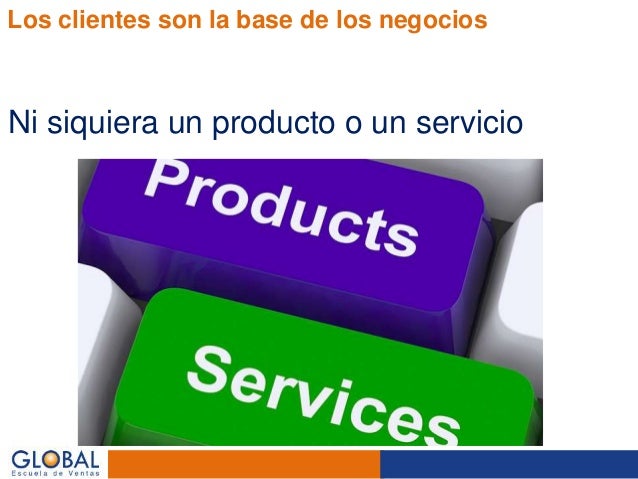 Los clientes son la base de los negocios

Ni siquiera un producto o un servicio

Products

Services

GLOBAL
Escuela de Ventas